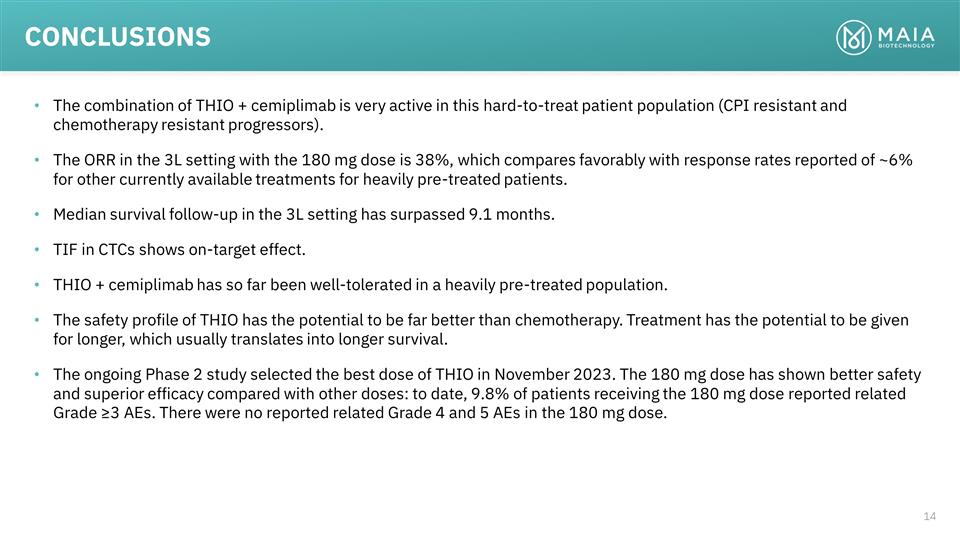 CONCLUSIONS

MAIA
BIOTECHNOLOGY

• The combination of THIO + cemiplimab is very active in this hard-to-treat patient population (CPI resistant and chemotherapy resistant progressors).

• The ORR in the 3L setting with the 180 mg dose is 38%, which compares favorably with response rates reported of ~6% for other currently available treatments for heavily pre-treated patients.

• Median survival follow-up in the 3L setting has surpassed 9.1 months.

• TIF in CTCs shows on-target effect.

• THIO + cemiplimab has so far been well-tolerated in a heavily pre-treated population.

• The safety profile of THIO has the potential to be far better than chemotherapy. Treatment has the potential to be given for longer, which usually translates into longer survival.

• The ongoing Phase 2 study selected the best dose of THIO in November 2023. The 180 mg dose has shown better safety and superior efficacy compared with other doses: to date, 9.8% of patients receiving the 180 mg dose reported related Grade ≥3 AEs. There were no reported related Grade 4 and 5 AEs in the 180 mg dose.

14